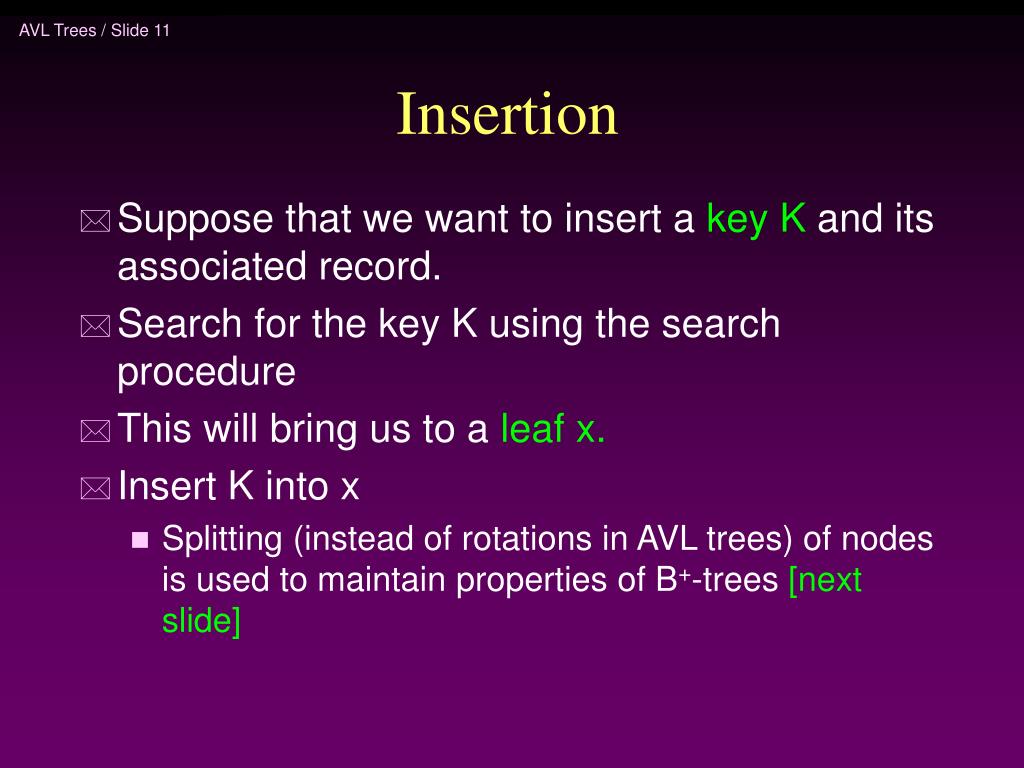 AVL Trees / Slide 11

Insertion

Suppose that we want to insert a key K and its associated record.

Search for the key K using the search procedure

This will bring us to a leaf x.

Insert K into x

Splitting (instead of rotations in AVL trees) of nodes is used to maintain properties of $B^+$-trees [next slide]